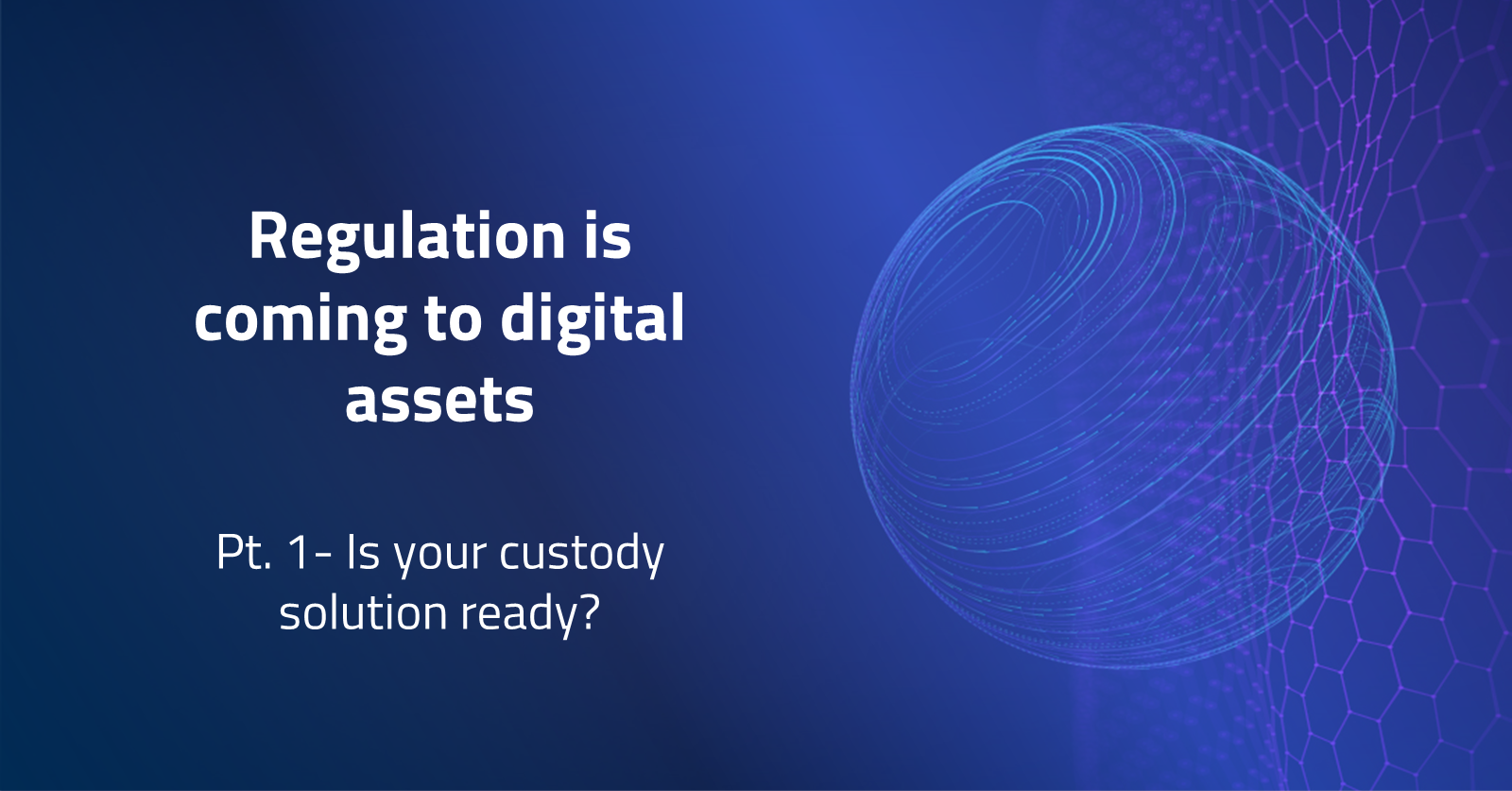 Regulation is coming to digital assets

Pt. 1- Is your custody solution ready?